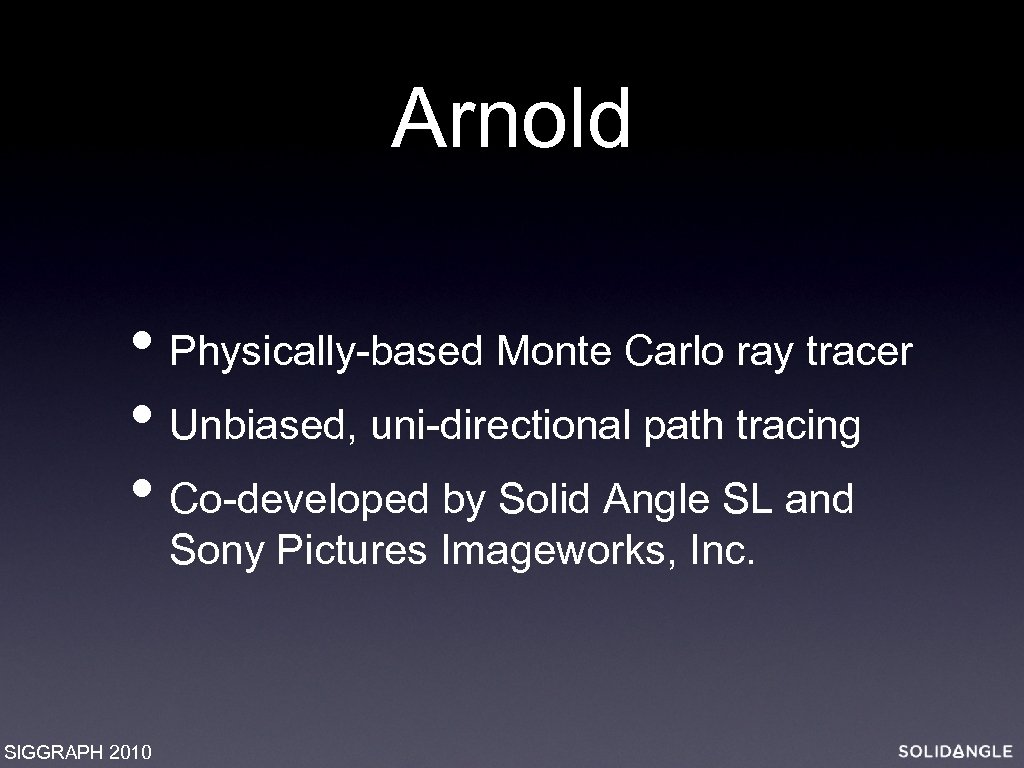 Arnold

• Physically-based Monte Carlo ray tracer
• Unbiased, uni-directional path tracing
• Co-developed by Solid Angle SL and Sony Pictures Imageworks, Inc.

SIGGRAPH 2010

SOLIDANGLE